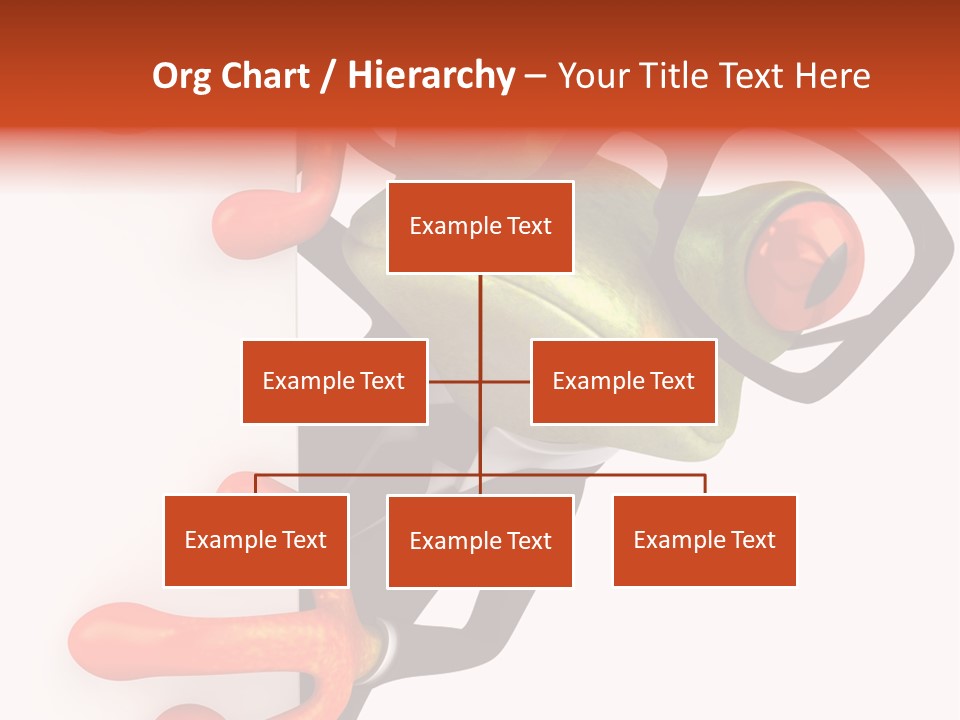 Org Chart / Hierarchy – Your Title Text Here

Example Text

Example Text

Example Text

Example Text

Example Text

Example Text